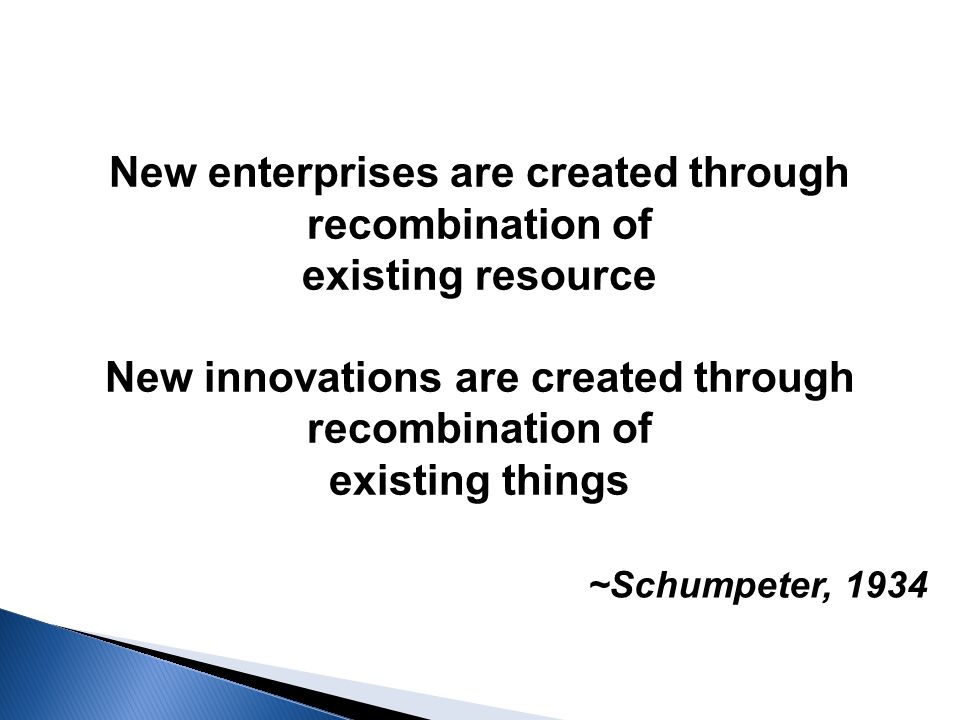 New enterprises are created through recombination of existing resource

New innovations are created through recombination of existing things

~Schumpeter, 1934